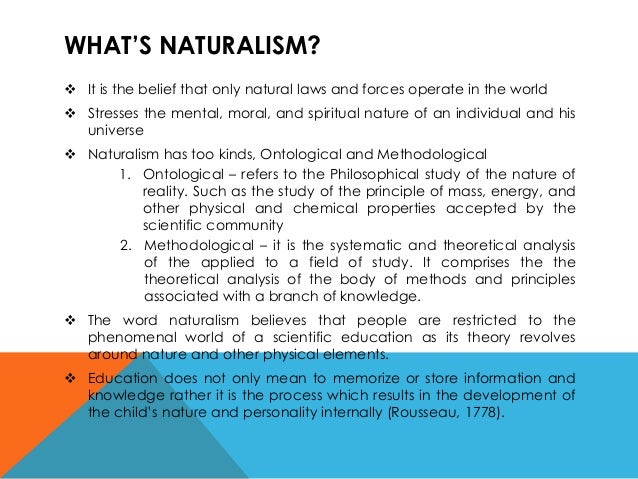 WHAT'S NATURALISM?

❖ It is the belief that only natural laws and forces operate in the world

❖ Stresses the mental, moral, and spiritual nature of an individual and his universe

❖ Naturalism has too kinds, Ontological and Methodological

1. Ontological – refers to the Philosophical study of the nature of reality. Such as the study of the principle of mass, energy, and other physical and chemical properties accepted by the scientific community

2. Methodological – it is the systematic and theoretical analysis of the applied to a field of study. It comprises the the theoretical analysis of the body of methods and principles associated with a branch of knowledge.

❖ The word naturalism believes that people are restricted to the phenomenal world of a scientific education as its theory revolves around nature and other physical elements.

❖ Education does not only mean to memorize or store information and knowledge rather it is the process which results in the development of the child's nature and personality internally (Rousseau, 1778).